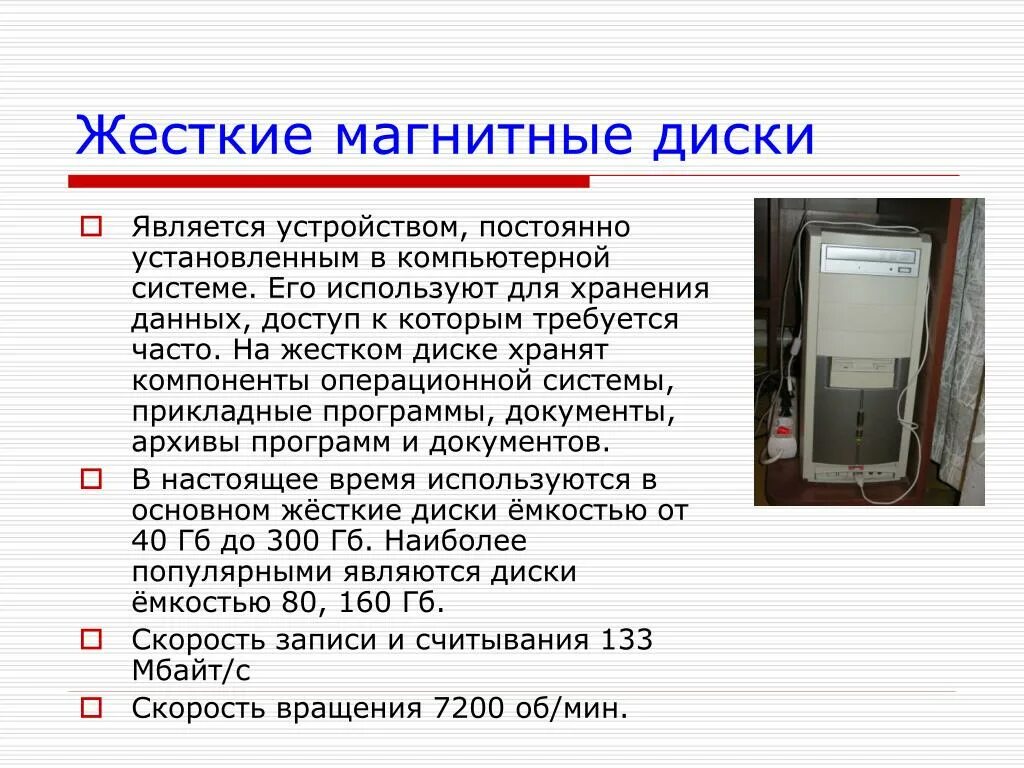 Жесткие магнитные диски

Является устройством, постоянно установленным в компьютерной системе. Его используют для хранения данных, доступ к которым требуется часто. На жестком диске хранят компоненты операционной системы, прикладные программы, документы, архивы программ и документов.

В настоящее время используются в основном жёсткие диски ёмкостью от 40 Гб до 300 Гб. Наиболее популярными являются диски ёмкостью 80, 160 Гб.

Скорость записи и считывания 133 Мбайт/с

Скорость вращения 7200 об/мин.